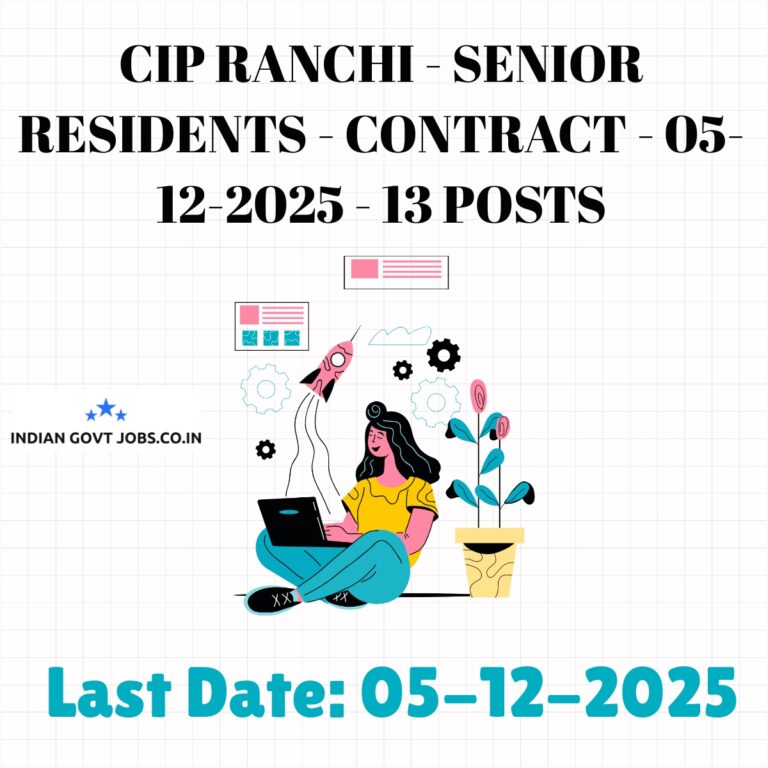 CIP RANCHI - SENIOR RESIDENTS - CONTRACT - 05-12-2025 - 13 POSTS

INDIAN GOVT JOBS.CO.IN

Last Date: 05-12-2025